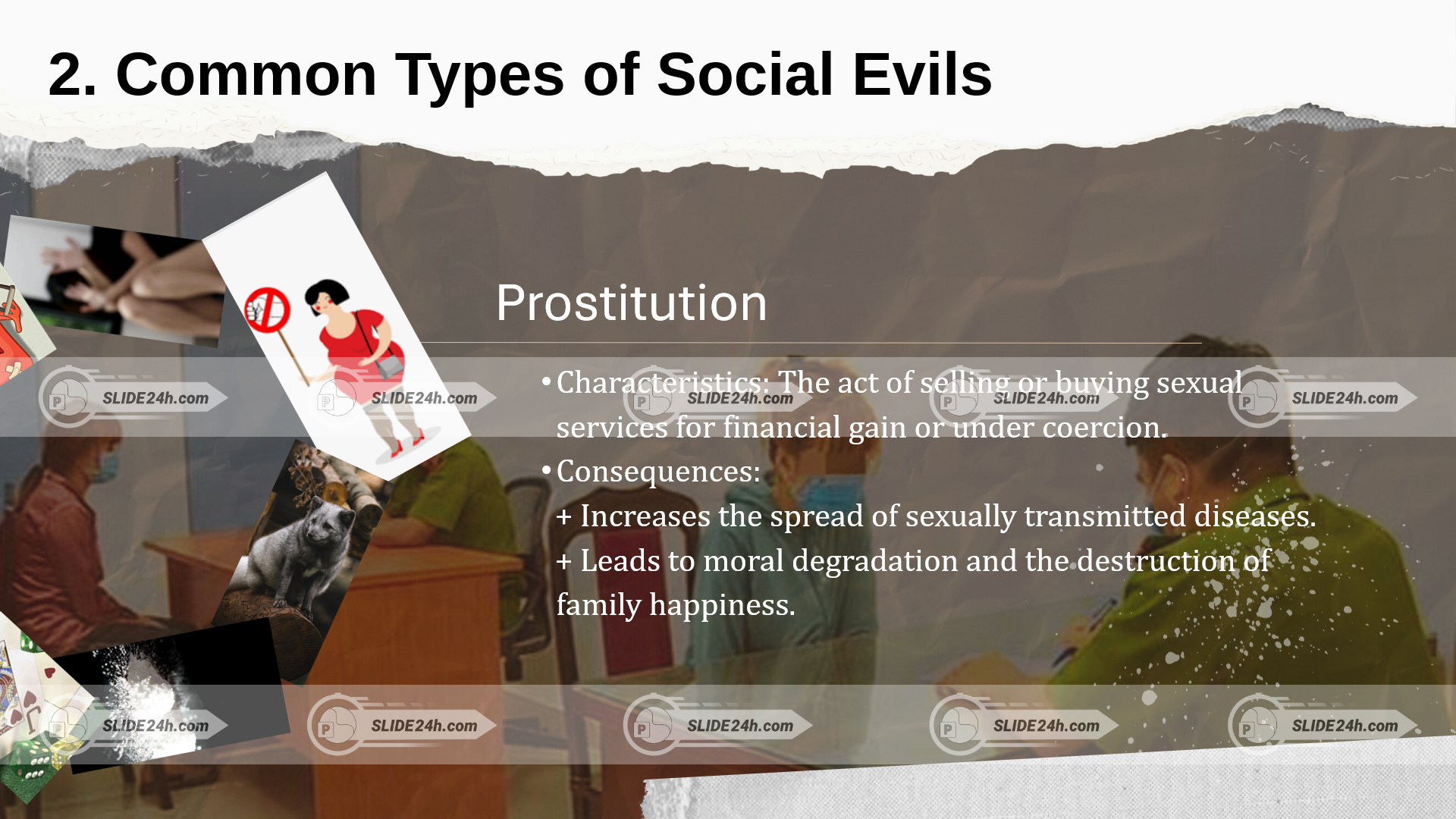 2. Common Types of Social Evils

Prostitution

• Characteristics: The act of selling or buying sexual services for financial gain or under coercion.
• Consequences:
+ Increases the spread of sexually transmitted diseases.
+ Leads to moral degradation and the destruction of family happiness.

SLIDE24h.com SLIDE24h.com SLIDE24h.com SLIDE24h.com SLIDE24h.com

SLIDE24h.com SLIDE24h.com SLIDE24h.com SLIDE24h.com SLIDE24h.com